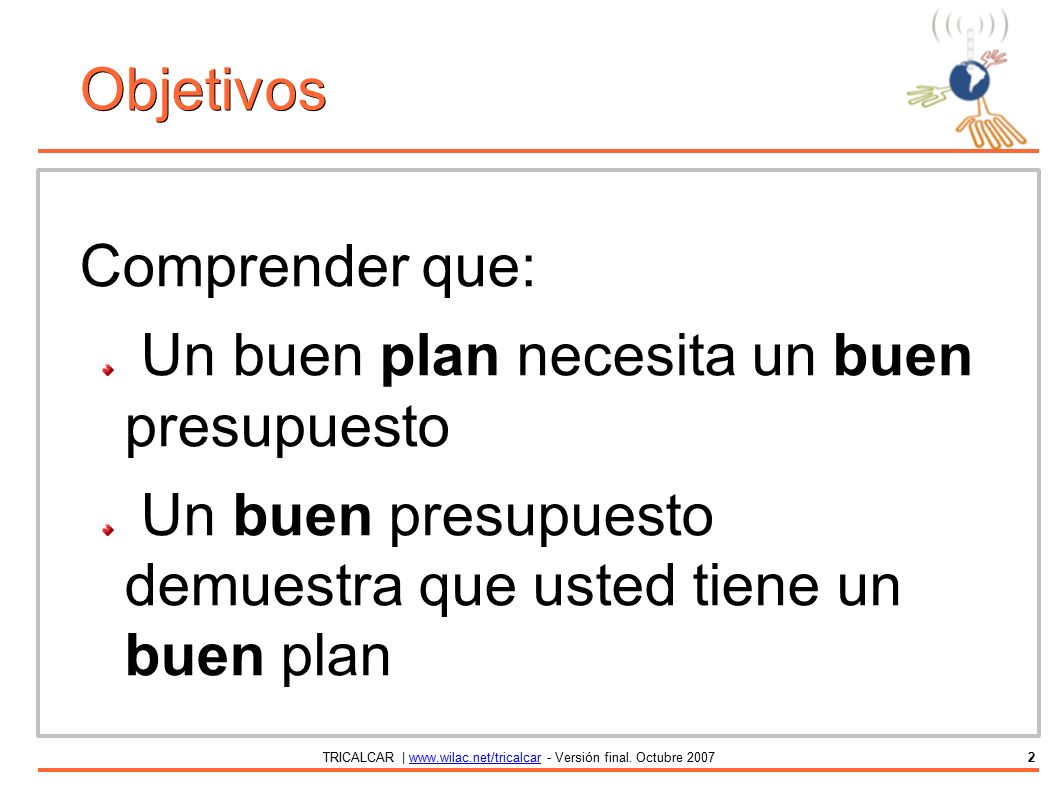 Objetivos

Comprender que:

Un buen plan necesita un buen presupuesto

Un buen presupuesto demuestra que usted tiene un buen plan

TRICALCAR | www.wilac.net/tricalcar - Versión final. Octubre 2007 2